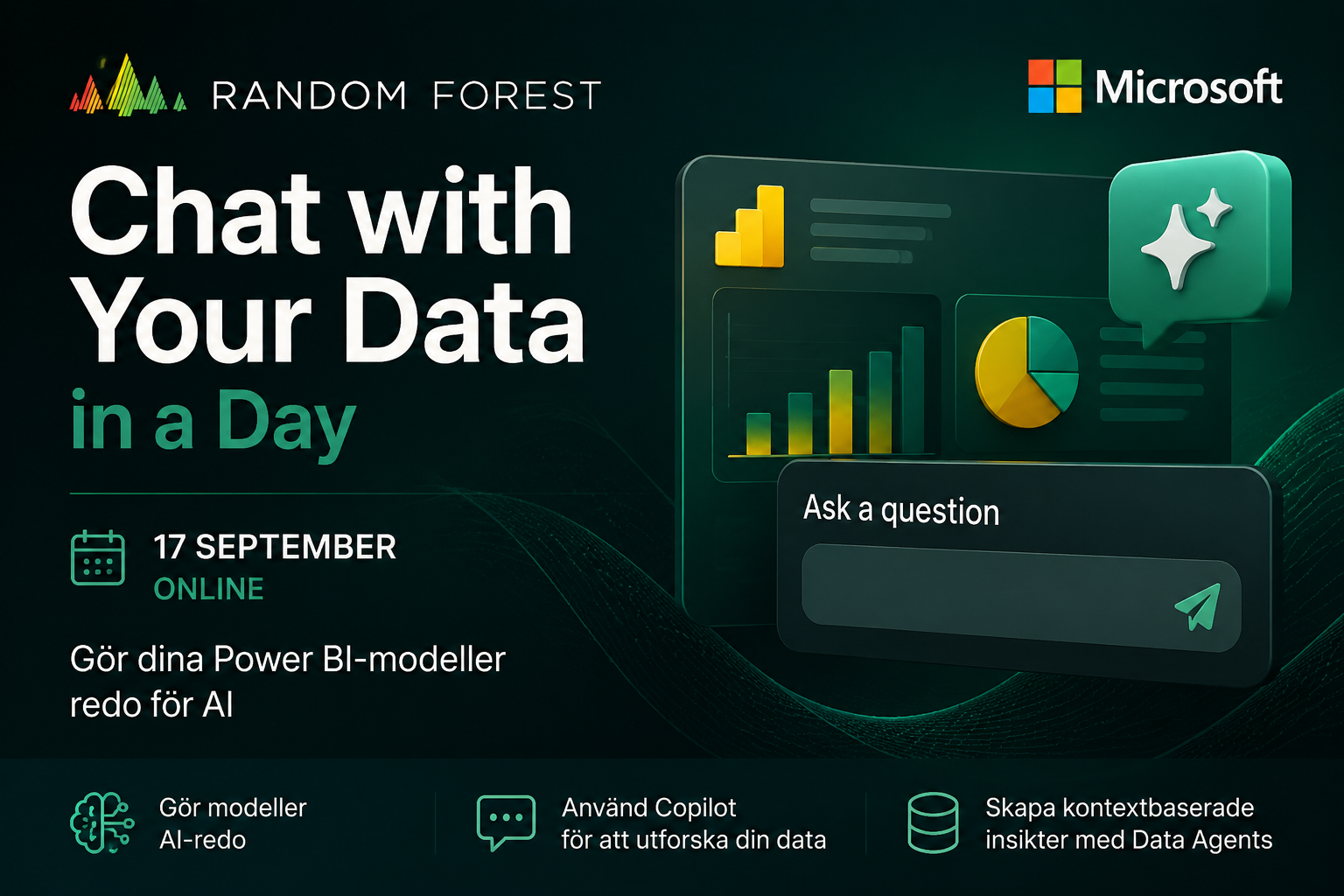 RANDOM FOREST

Microsoft

Chat with Your Data in a Day

17 SEPTEMBER
ONLINE

Gör dina Power BI-modeller redo för AI

Ask a question

Gör modeller AI-redo

Använd Copilot för att utforska din data

Skapa kontextbaserade insikter med Data Agents